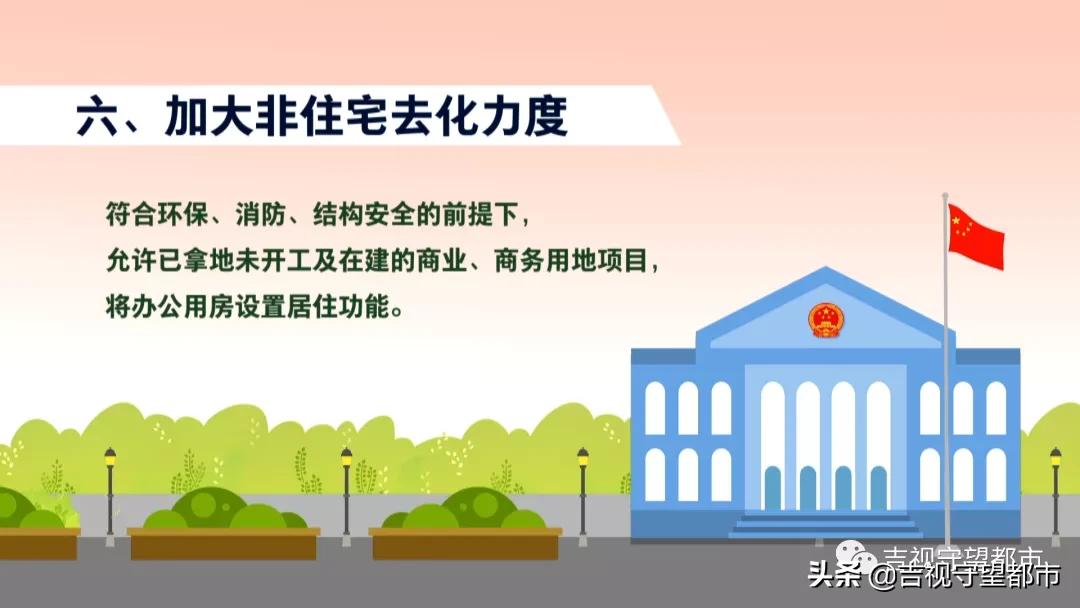 六、加大非住宅去化力度

符合环保、消防、结构安全的前提下，
允许已拿地未开工及在建的商业、商务用地项目，
将办公用房设置居住功能。

吉视守望都市

头条 @吉视守望都市